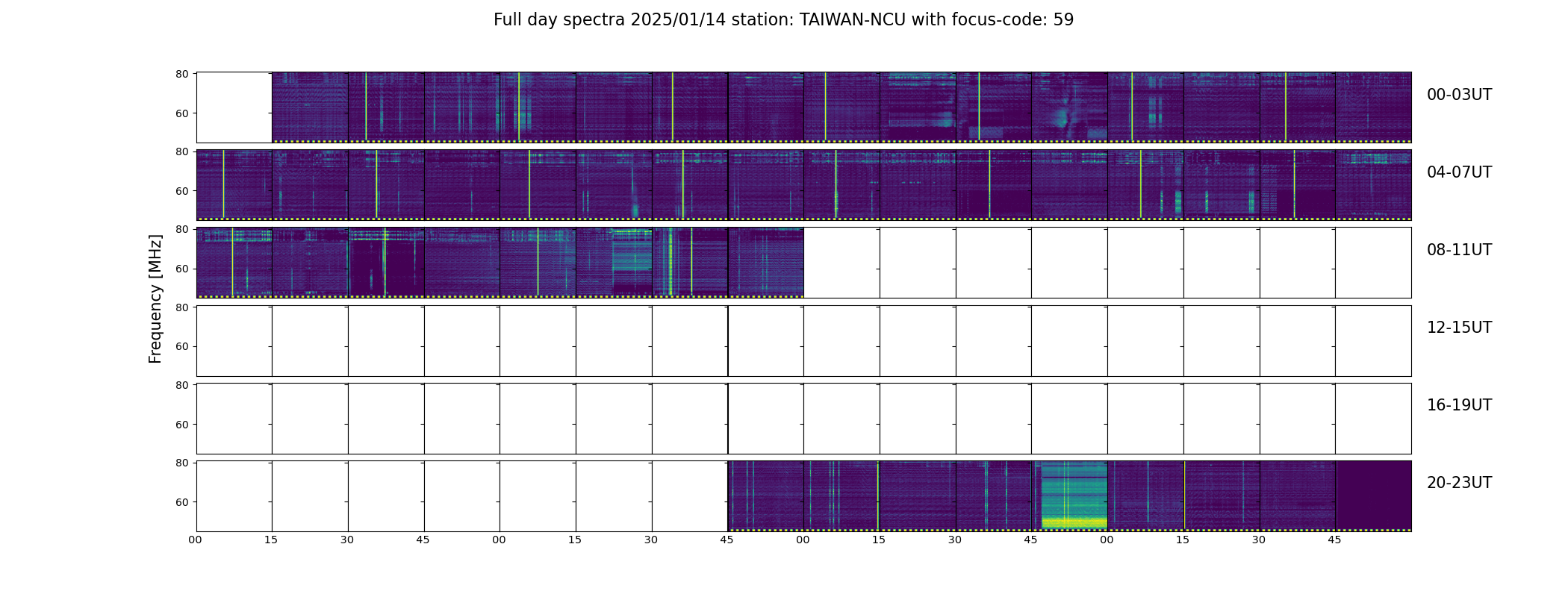 Full day spectra 2025/01/14 station: TAIWAN-NCU with focus-code: 59

Frequency [MHz]

80
60
00-03UT

80
60
04-07UT

80
60
08-11UT

80
60
12-15UT

80
60
16-19UT

80
60
20-23UT

00 15 30 45 00 15 30 45 00 15 30 45 00 15 30 45